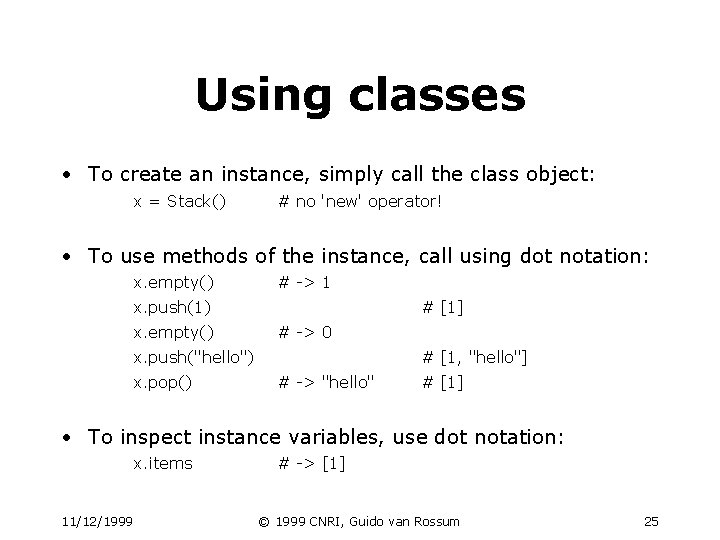 Using classes

• To create an instance, simply call the class object:

x = Stack()	# no 'new' operator!

• To use methods of the instance, call using dot notation:

x.empty()	# -> 1
x.push(1)	# [1]
x.empty()	# -> 0
x.push("hello")	# [1, "hello"]
x.pop()	# -> "hello"	# [1]

• To inspect instance variables, use dot notation:

x.items	# -> [1]

11/12/1999	© 1999 CNRI, Guido van Rossum	25